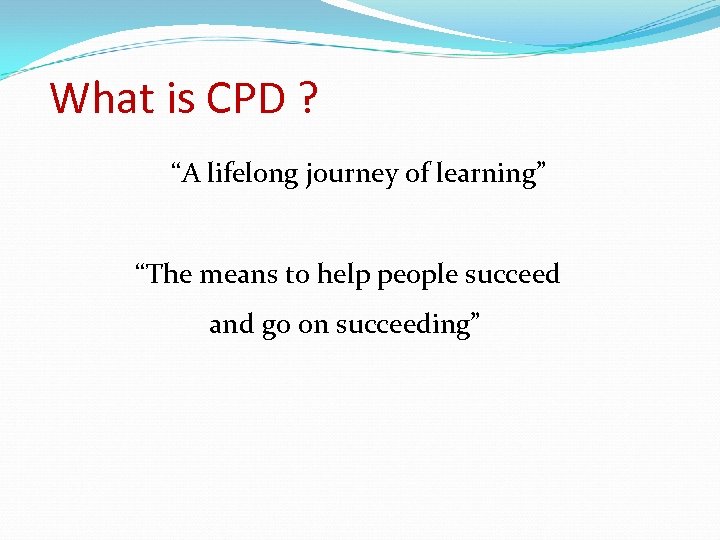 What is CPD ?

“A lifelong journey of learning”

“The means to help people succeed and go on succeeding”